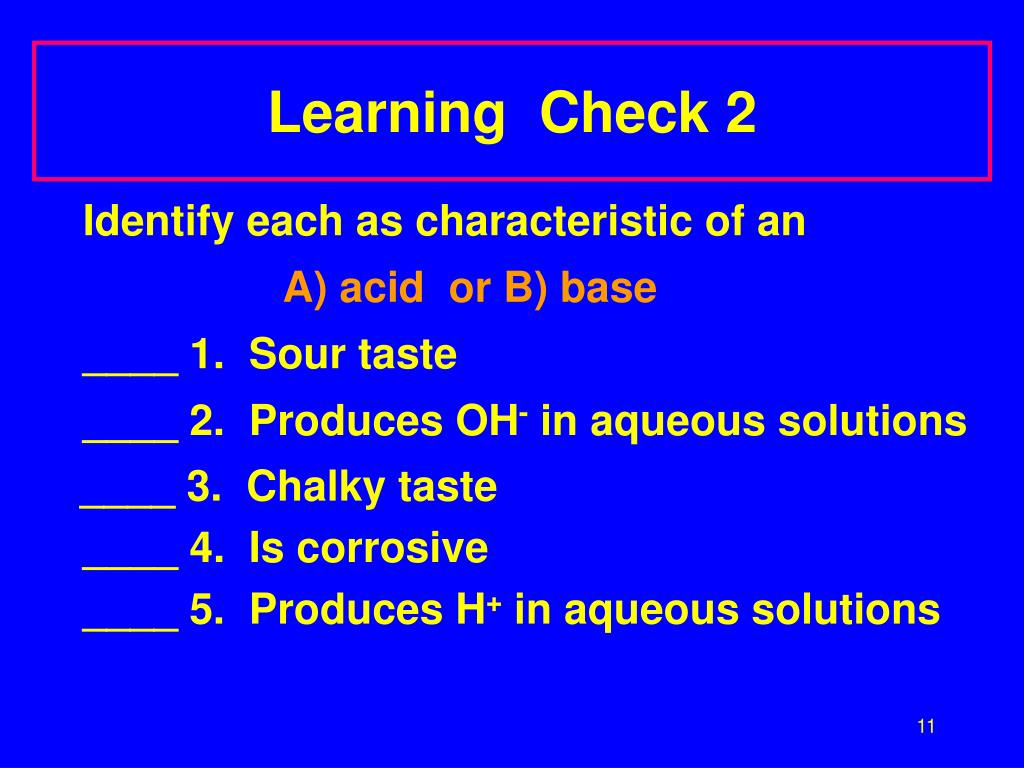 Learning Check 2

Identify each as characteristic of an

A) acid or B) base

____ 1. Sour taste

____ 2. Produces $OH^-$ in aqueous solutions

____ 3. Chalky taste

____ 4. Is corrosive

____ 5. Produces $H^+$ in aqueous solutions

11